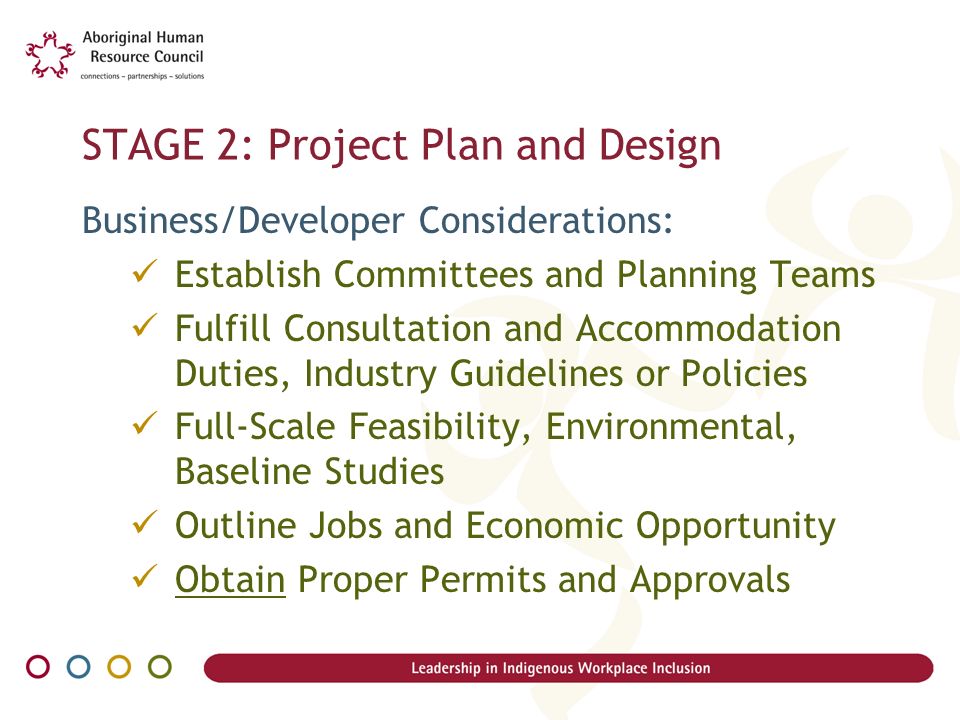 Aboriginal Human Resource Council
connections – partnerships – solutions

STAGE 2: Project Plan and Design

Business/Developer Considerations:

✓ Establish Committees and Planning Teams

✓ Fulfill Consultation and Accommodation Duties, Industry Guidelines or Policies

✓ Full-Scale Feasibility, Environmental, Baseline Studies

✓ Outline Jobs and Economic Opportunity

✓ Obtain Proper Permits and Approvals

Leadership in Indigenous Workplace Inclusion